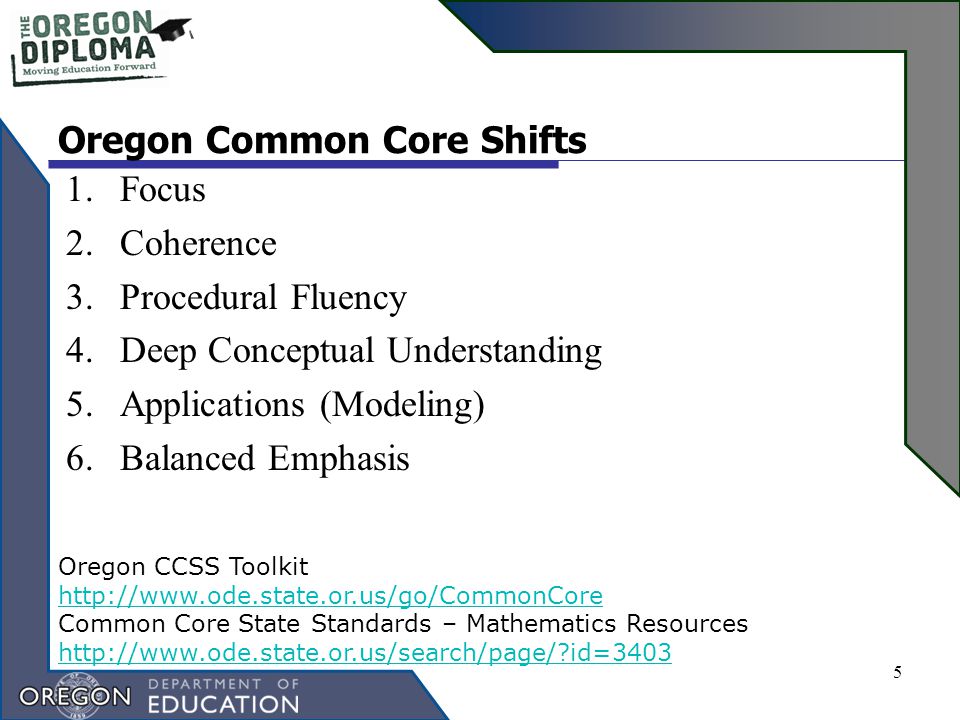 THE OREGON DIPLOMA
Moving Education Forward

Oregon Common Core Shifts

1. Focus
2. Coherence
3. Procedural Fluency
4. Deep Conceptual Understanding
5. Applications (Modeling)
6. Balanced Emphasis

Oregon CCSS Toolkit
http://www.ode.state.or.us/go/CommonCore
Common Core State Standards – Mathematics Resources
http://www.ode.state.or.us/search/page/?id=3403

5

OREGON DEPARTMENT OF EDUCATION